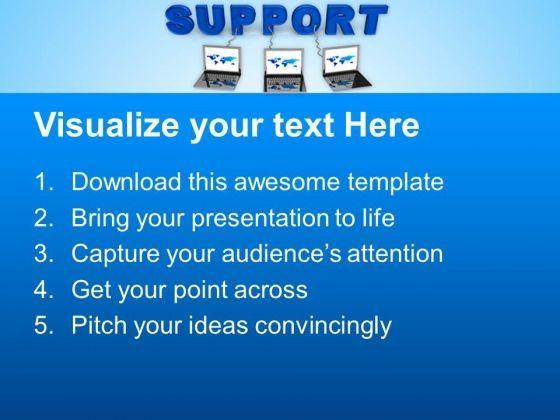 SUPPORT

Visualize your text Here

1. Download this awesome template
2. Bring your presentation to life
3. Capture your audience's attention
4. Get your point across
5. Pitch your ideas convincingly